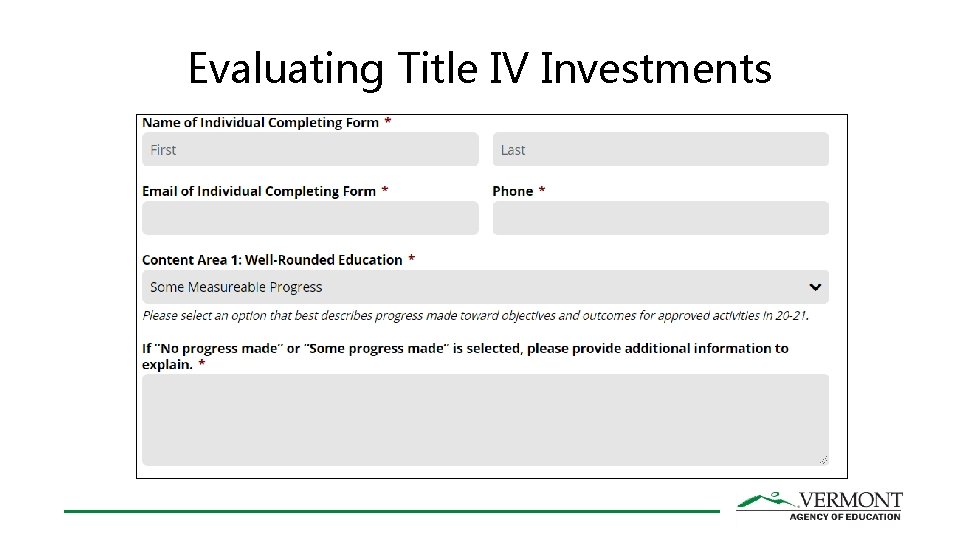 Evaluating Title IV Investments

Name of Individual Completing Form *

First

Last

Email of Individual Completing Form *

Phone *

Content Area 1: Well-Rounded Education *

Some Measureable Progress

Please select an option that best describes progress made toward objectives and outcomes for approved activities in 20-21.

If "No progress made" or "Some progress made" is selected, please provide additional information to explain. *

VERMONT
AGENCY OF EDUCATION